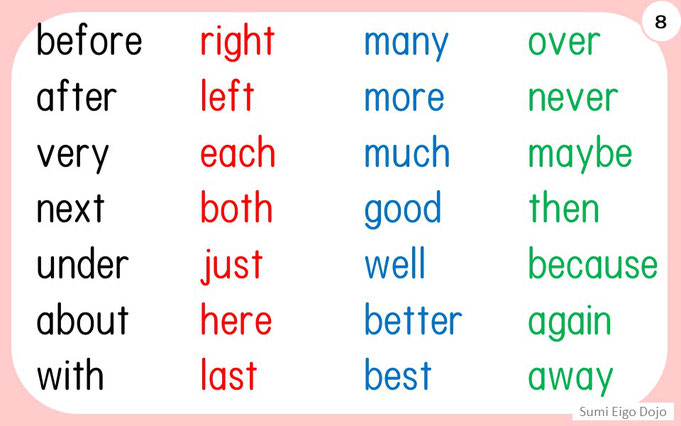 8

before
after
very
next
under
about
with

right
left
each
both
just
here
last

many
more
much
good
well
better
best

over
never
maybe
then
because
again
away

Sumi Eigo Dojo